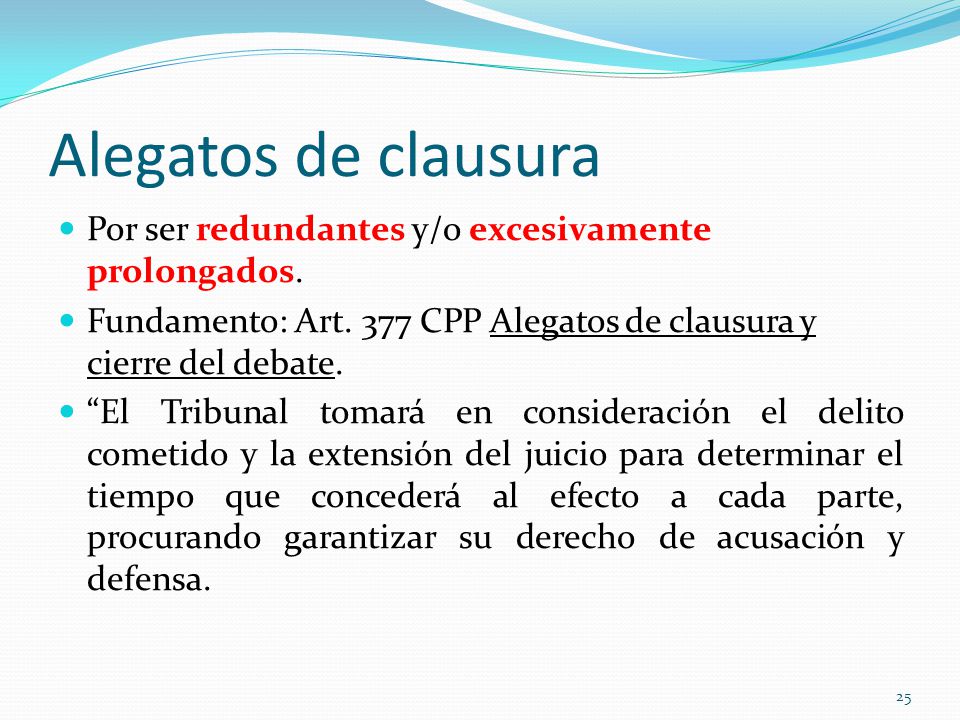 Alegatos de clausura

Por ser redundantes y/o excesivamente prolongados.

Fundamento: Art. 377 CPP Alegatos de clausura y cierre del debate.

“El Tribunal tomará en consideración el delito cometido y la extensión del juicio para determinar el tiempo que concederá al efecto a cada parte, procurando garantizar su derecho de acusación y defensa.

25